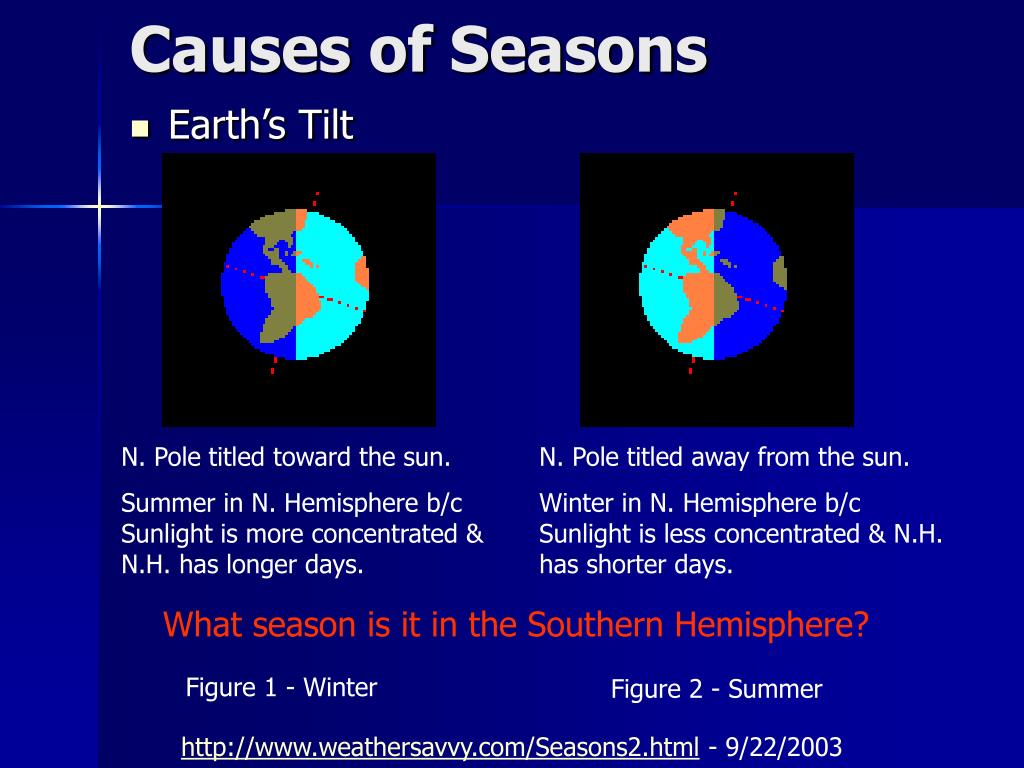 Causes of Seasons

Earth's Tilt

N. Pole titled toward the sun.

Summer in N. Hemisphere b/c Sunlight is more concentrated & N.H. has longer days.

N. Pole titled away from the sun.

Winter in N. Hemisphere b/c Sunlight is less concentrated & N.H. has shorter days.

What season is it in the Southern Hemisphere?

Figure 1 - Winter

Figure 2 - Summer

http://www.weathersavvy.com/Seasons2.html - 9/22/2003